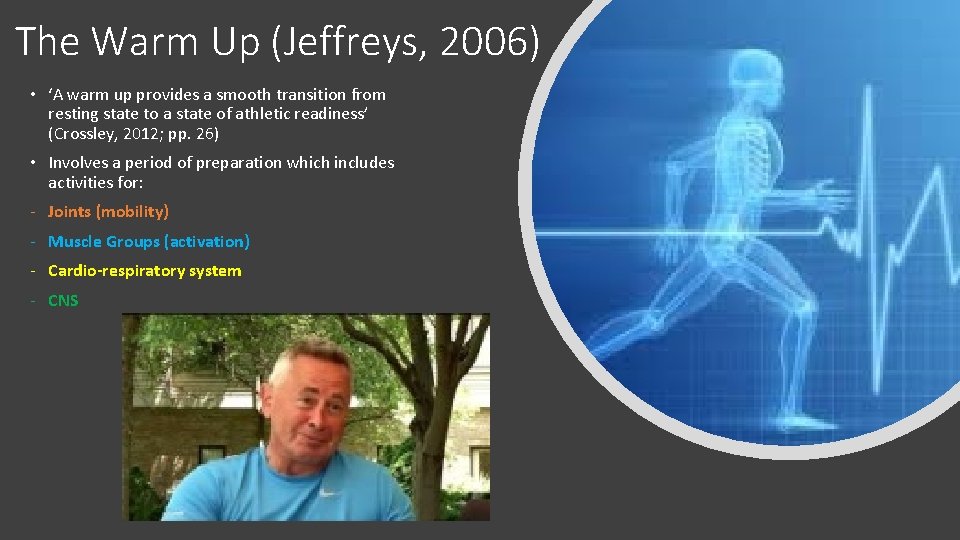 The Warm Up (Jeffreys, 2006)

• 'A warm up provides a smooth transition from resting state to a state of athletic readiness' (Crossley, 2012; pp. 26)

• Involves a period of preparation which includes activities for:

- Joints (mobility)
- Muscle Groups (activation)
- Cardio-respiratory system
- CNS